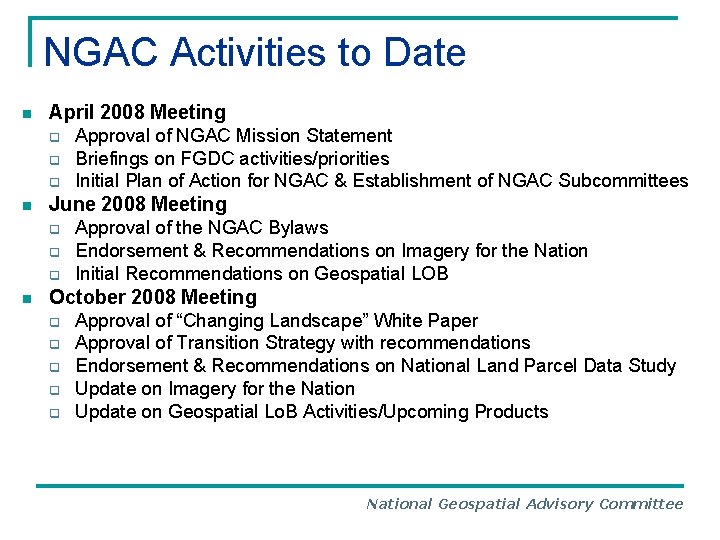 NGAC Activities to Date

- April 2008 Meeting
  - Approval of NGAC Mission Statement
  - Briefings on FGDC activities/priorities
  - Initial Plan of Action for NGAC & Establishment of NGAC Subcommittees
- June 2008 Meeting
  - Approval of the NGAC Bylaws
  - Endorsement & Recommendations on Imagery for the Nation
  - Initial Recommendations on Geospatial LOB
- October 2008 Meeting
  - Approval of “Changing Landscape” White Paper
  - Approval of Transition Strategy with recommendations
  - Endorsement & Recommendations on National Land Parcel Data Study
  - Update on Imagery for the Nation
  - Update on Geospatial LoB Activities/Upcoming Products

National Geospatial Advisory Committee